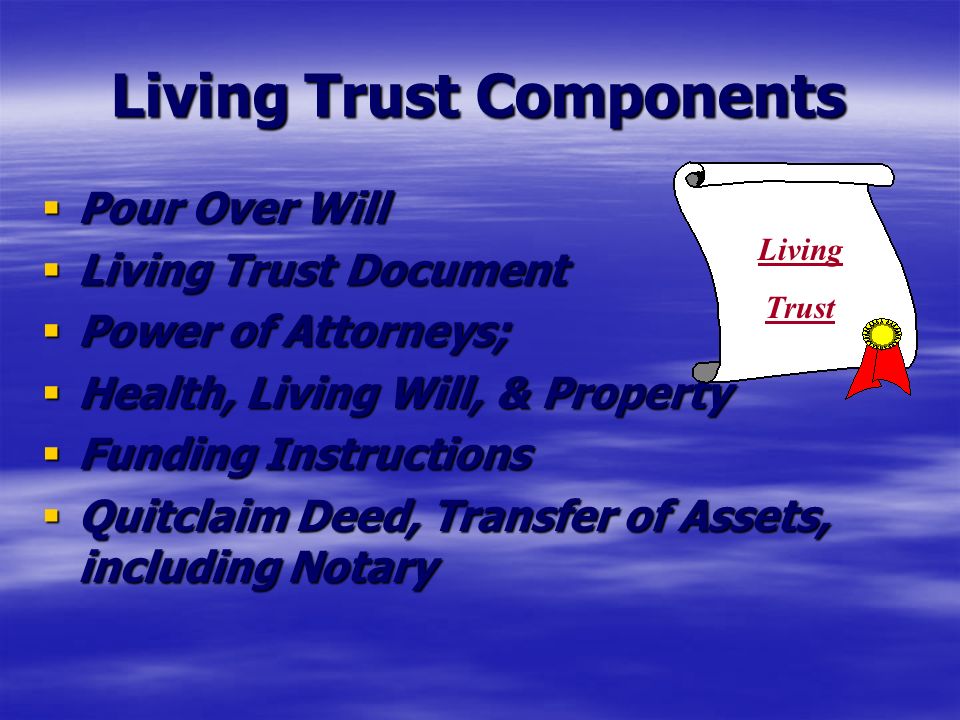 Living Trust Components

- Pour Over Will
- Living Trust Document
- Power of Attorneys;
- Health, Living Will, & Property
- Funding Instructions
- Quitclaim Deed, Transfer of Assets, including Notary

Living
Trust